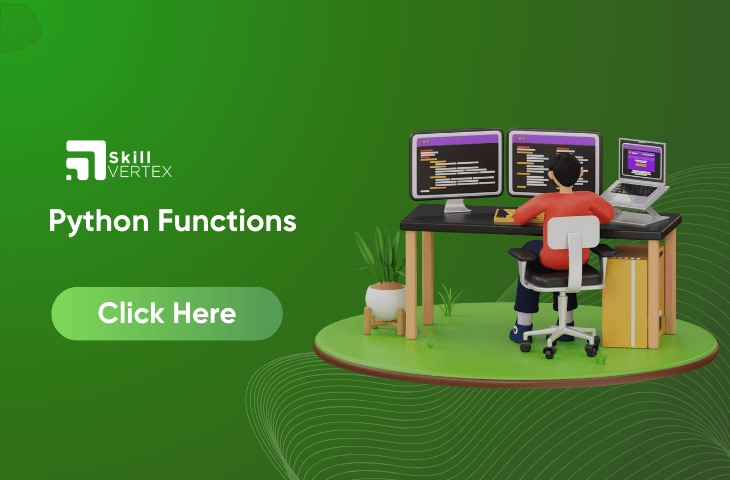 Skill VERTEX

Python Functions

Click Here